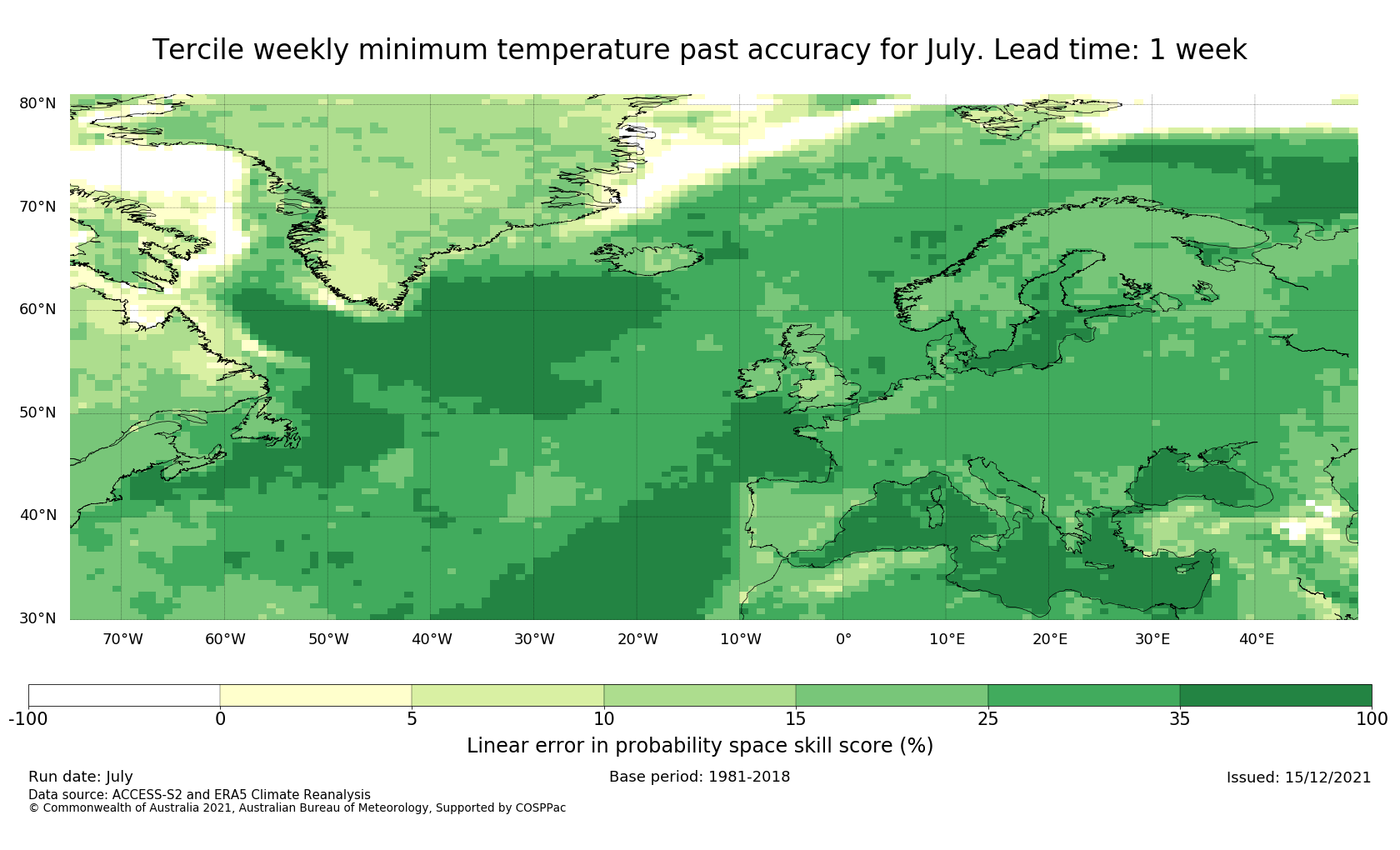 Tercile weekly minimum temperature past accuracy for July. Lead time: 1 week

80°N
70°N
60°N
50°N
40°N
30°N

70°W 60°W 50°W 40°W 30°W 20°W 10°W 0° 10°E 20°E 30°E 40°E

-100 0 5 10 15 25 35 100

Linear error in probability space skill score (%)

Run date: July
Base period: 1981-2018
Issued: 15/12/2021
Data source: ACCESS-S2 and ERA5 Climate Reanalysis
© Commonwealth of Australia 2021, Australian Bureau of Meteorology, Supported by COSPPac